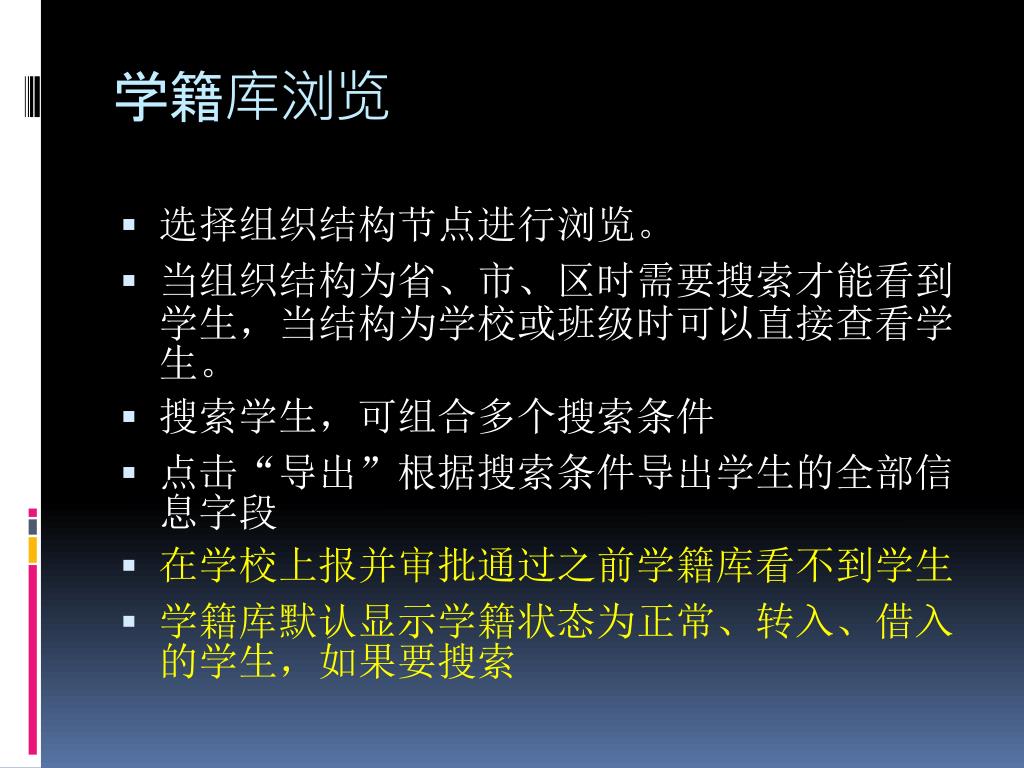 学籍库浏览

▪ 选择组织结构节点进行浏览。
▪ 当组织结构为省、市、区时需要搜索才能看到学生，当结构为学校或班级时可以直接查看学生。
▪ 搜索学生，可组合多个搜索条件
▪ 点击“导出”根据搜索条件导出学生的全部信息字段
▪ 在学校上报并审批通过之前学籍库看不到学生
▪ 学籍库默认显示学籍状态为正常、转入、借入的学生，如果要搜索